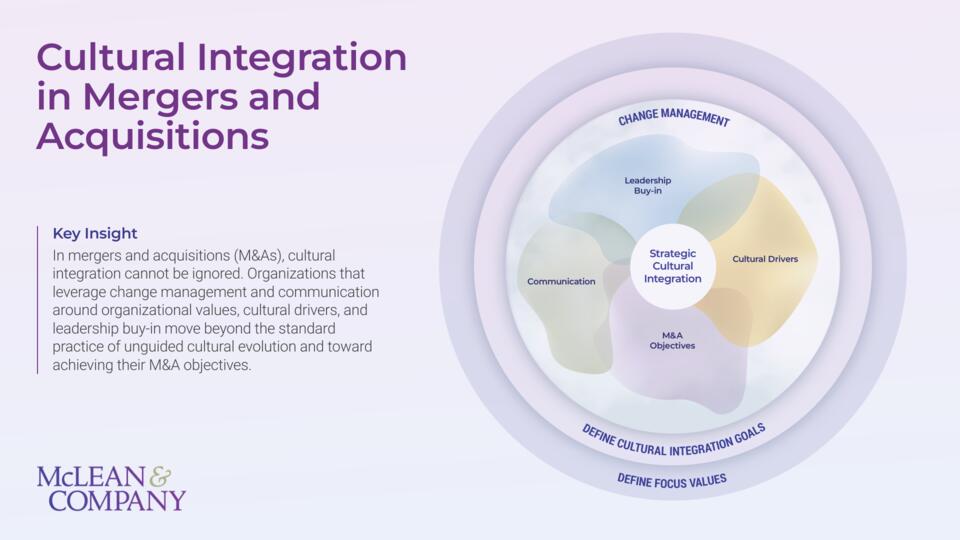 Cultural Integration in Mergers and Acquisitions

Key Insight

In mergers and acquisitions (M&As), cultural integration cannot be ignored. Organizations that leverage change management and communication around organizational values, cultural drivers, and leadership buy-in move beyond the standard practice of unguided cultural evolution and toward achieving their M&A objectives.

McLEAN & COMPANY

CHANGE MANAGEMENT

Leadership Buy-in

Communication

Strategic Cultural Integration

Cultural Drivers

M&A Objectives

DEFINE CULTURAL INTEGRATION GOALS

DEFINE FOCUS VALUES